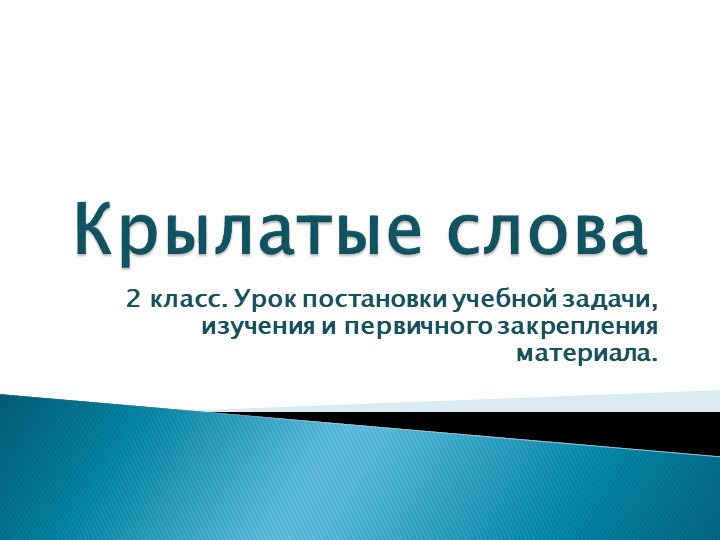 Крылатые слова

2 класс. Урок постановки учебной задачи, изучения и первичного закрепления материала.